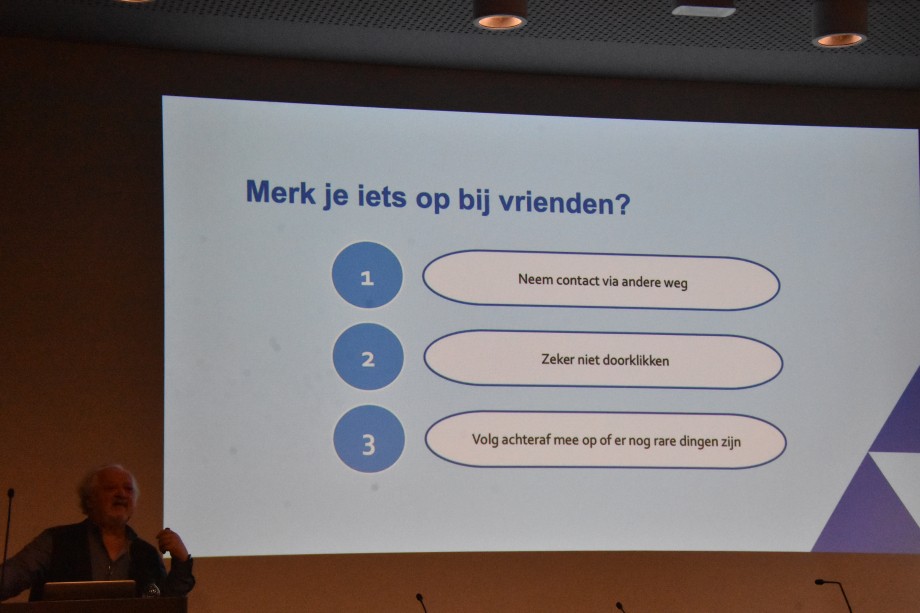 Merk je iets op bij vrienden?

1 Neem contact via andere weg

2 Zeker niet doorklikken

3 Volg achteraf mee op of er nog rare dingen zijn